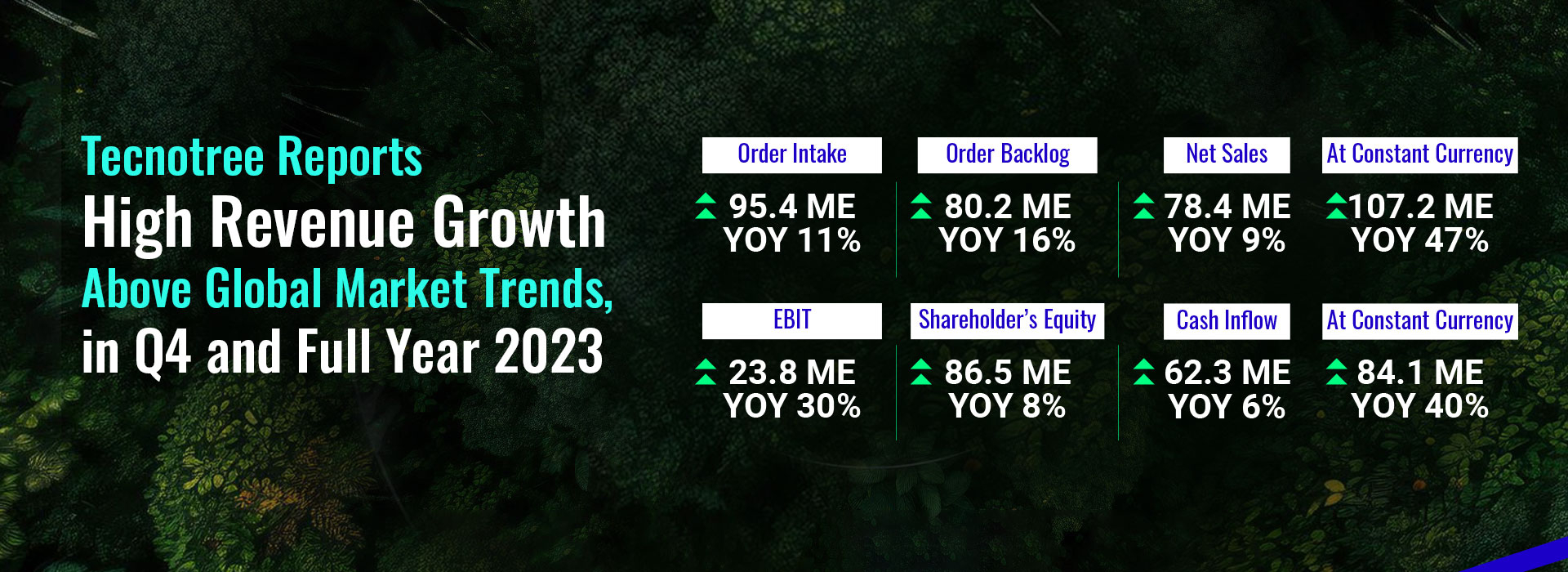 Tecnotree Reports
High Revenue Growth
Above Global Market Trends,
in Q4 and Full Year 2023

Order Intake
95.4 ME
YOY 11%

Order Backlog
80.2 ME
YOY 16%

Net Sales
78.4 ME
YOY 9%

At Constant Currency
107.2 ME
YOY 47%

EBIT
23.8 ME
YOY 30%

Shareholder's Equity
86.5 ME
YOY 8%

Cash Inflow
62.3 ME
YOY 6%

At Constant Currency
84.1 ME
YOY 40%